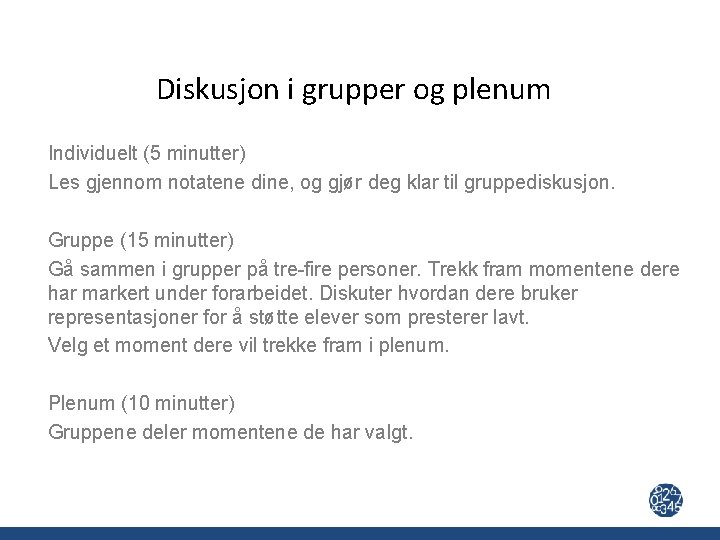 Diskusjon i grupper og plenum

Individuelt (5 minutter)
Les gjennom notatene dine, og gjør deg klar til gruppediskusjon.

Gruppe (15 minutter)
Gå sammen i grupper på tre-fire personer. Trekk fram momentene dere har markert under forarbeidet. Diskuter hvordan dere bruker representasjoner for å støtte elever som presterer lavt.
Velg et moment dere vil trekke fram i plenum.

Plenum (10 minutter)
Gruppene deler momentene de har valgt.